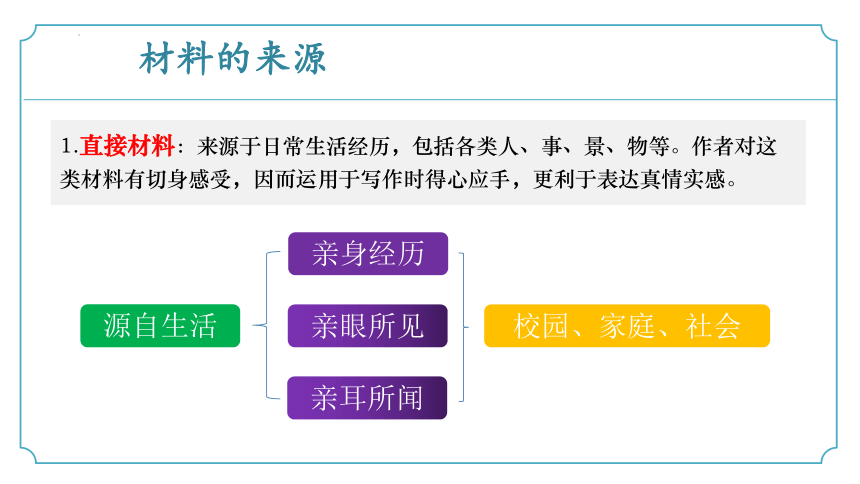 材料的来源

1.直接材料：来源于日常生活经历，包括各类人、事、景、物等。作者对这类材料有切身感受，因而运用于写作时得心应手，更利于表达真情实感。

源自生活

亲身经历

亲眼所见

亲耳所闻

校园、家庭、社会